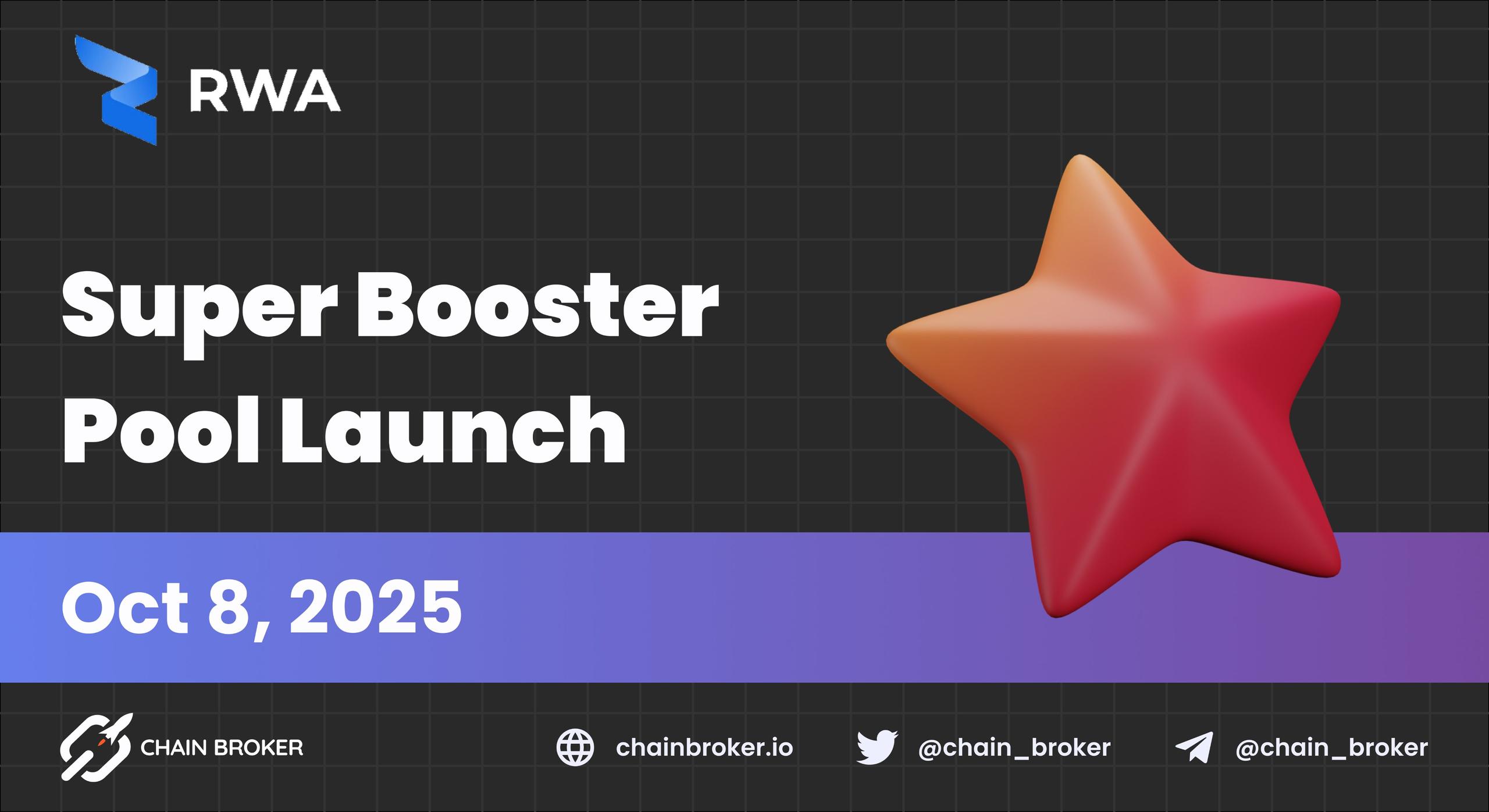 RWA

Super Booster Pool Launch

Oct 8, 2025

CHAIN BROKER

chainbroker.io

@chain_broker

@chain_broker